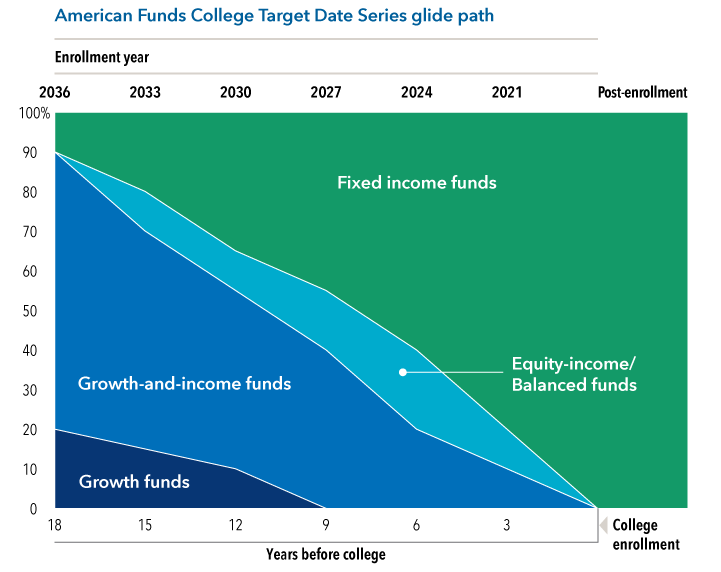 American Funds College Target Date Series glide path

Enrollment year

2036 2033 2030 2027 2024 2021 Post-enrollment

100%
90
80
70
60
50
40
30
20
10
0

Fixed income funds

Equity-income/
Balanced funds

Growth-and-income funds

Growth funds

18 15 12 9 6 3

College enrollment

Years before college